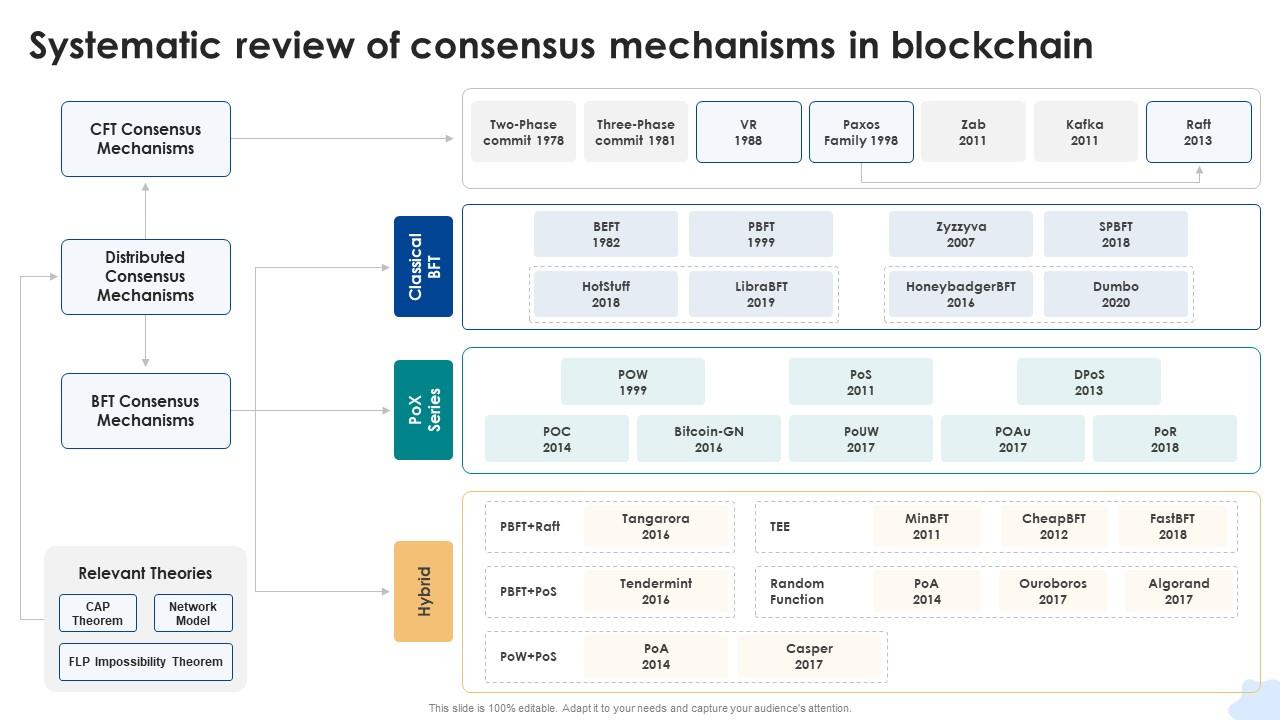 Systematic review of consensus mechanisms in blockchain

CFT Consensus Mechanisms

Distributed Consensus Mechanisms

BFT Consensus Mechanisms

Relevant Theories

CAP Theorem

Network Model

FLP Impossibility Theorem

Two-Phase commit 1978

Three-Phase commit 1981

VR 1988

Paxos Family 1998

Zab 2011

Kafka 2011

Raft 2013

Classical BFT

BEFT 1982

PBFT 1999

Zyzzyva 2007

SPBFT 2018

HotStuff 2018

LibraBFT 2019

HoneybadgerBFT 2016

Dumbo 2020

PoX Series

POW 1999

PoS 2011

DPoS 2013

POC 2014

Bitcoin-GN 2016

PoUW 2017

POAu 2017

PoR 2018

Hybrid

PBFT+Raft

Tangarora 2016

TEE

MinBFT 2011

CheapBFT 2012

FastBFT 2018

PBFT+PoS

Tendermint 2016

Random Function

PoA 2014

Ouroboros 2017

Algorand 2017

PoW+PoS

PoA 2014

Casper 2017

This slide is 100% editable. Adapt it to your needs and capture your audience's attention.